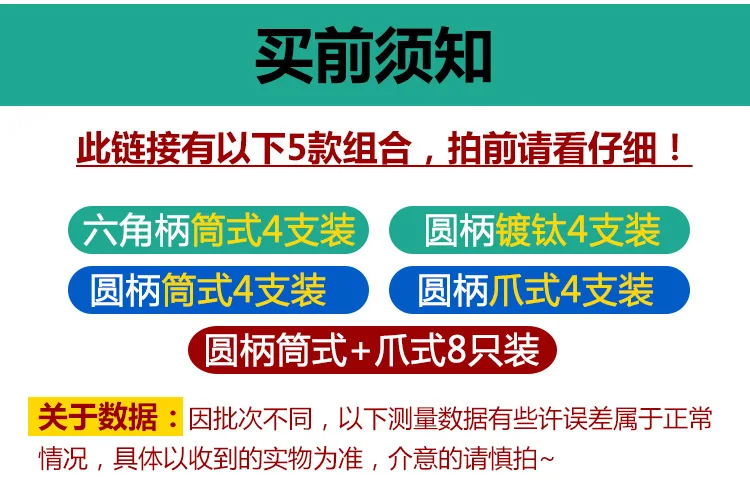 买前须知

此链接有以下5款组合，拍前请看仔细！

六角柄筒式4支装

圆柄镀钛4支装

圆柄筒式4支装

圆柄爪式4支装

圆柄筒式+爪式8只装

关于数据：因批次不同，以下测量数据有些许误差属于正常情况，具体以收到的实物为准，介意的请慎拍~